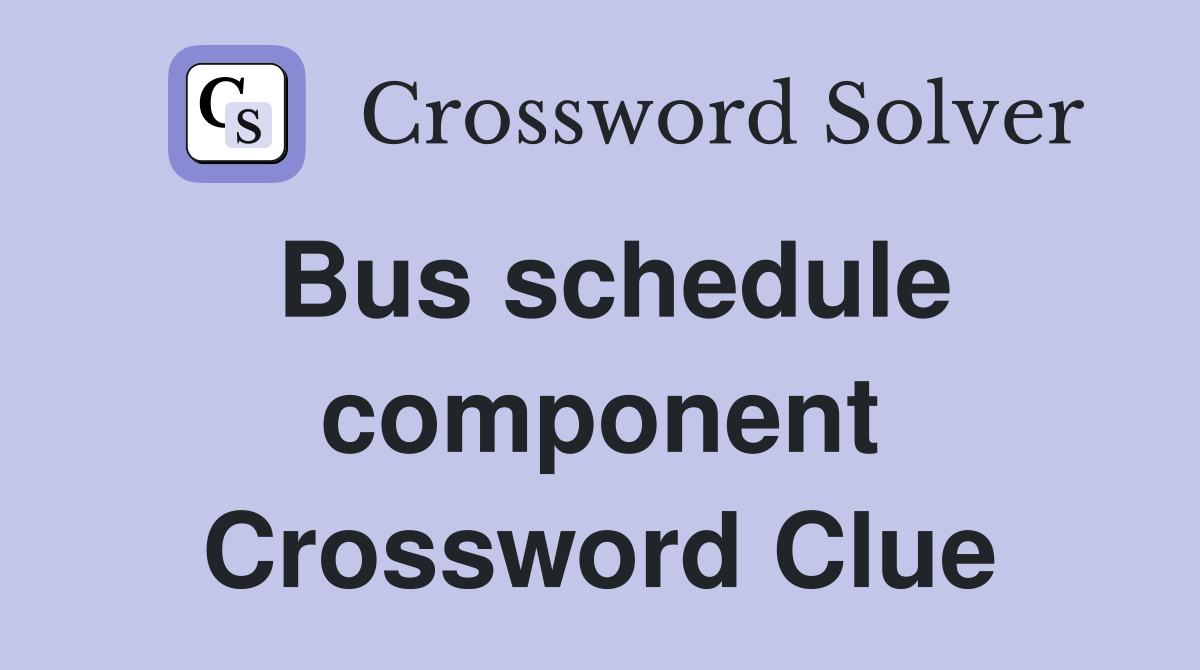 CS Crossword Solver

Bus schedule component Crossword Clue